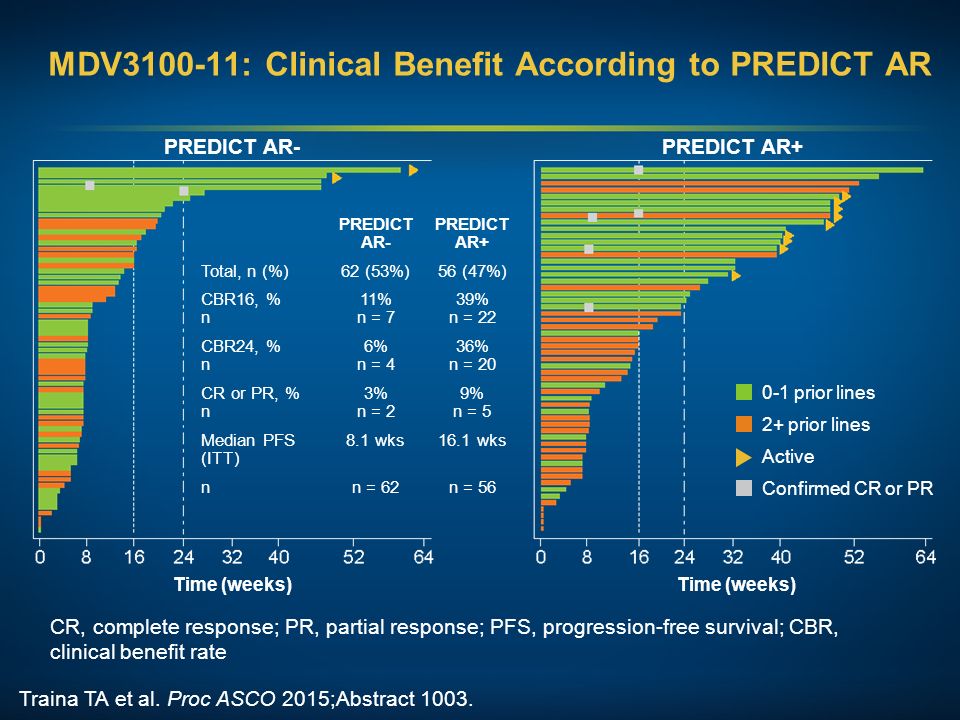 MDV3100-11: Clinical Benefit According to PREDICT AR

PREDICT AR-

| | PREDICT AR- | PREDICT AR+ |
|---|---|---|
| Total, n (%) | 62 (53%) | 56 (47%) |
| CBR16, % n | 11% n = 7 | 39% n = 22 |
| CBR24, % n | 6% n = 4 | 36% n = 20 |
| CR or PR, % n | 3% n = 2 | 9% n = 5 |
| Median PFS (ITT) | 8.1 wks | 16.1 wks |
| n | n = 62 | n = 56 |

0 8 16 24 32 40 52 64
Time (weeks)

PREDICT AR+

0-1 prior lines
2+ prior lines
Active
Confirmed CR or PR

0 8 16 24 32 40 52 64
Time (weeks)

CR, complete response; PR, partial response; PFS, progression-free survival; CBR, clinical benefit rate

Traina TA et al. Proc ASCO 2015;Abstract 1003.